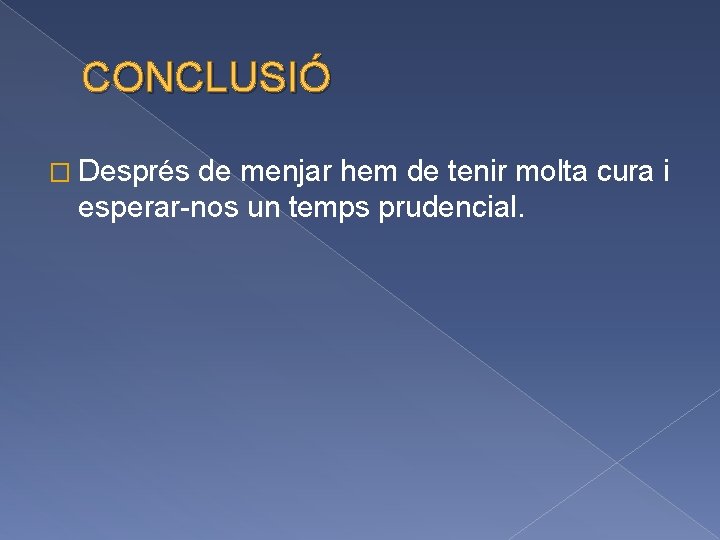 CONCLUSIÓ

Després de menjar hem de tenir molta cura i esperar-nos un temps prudencial.